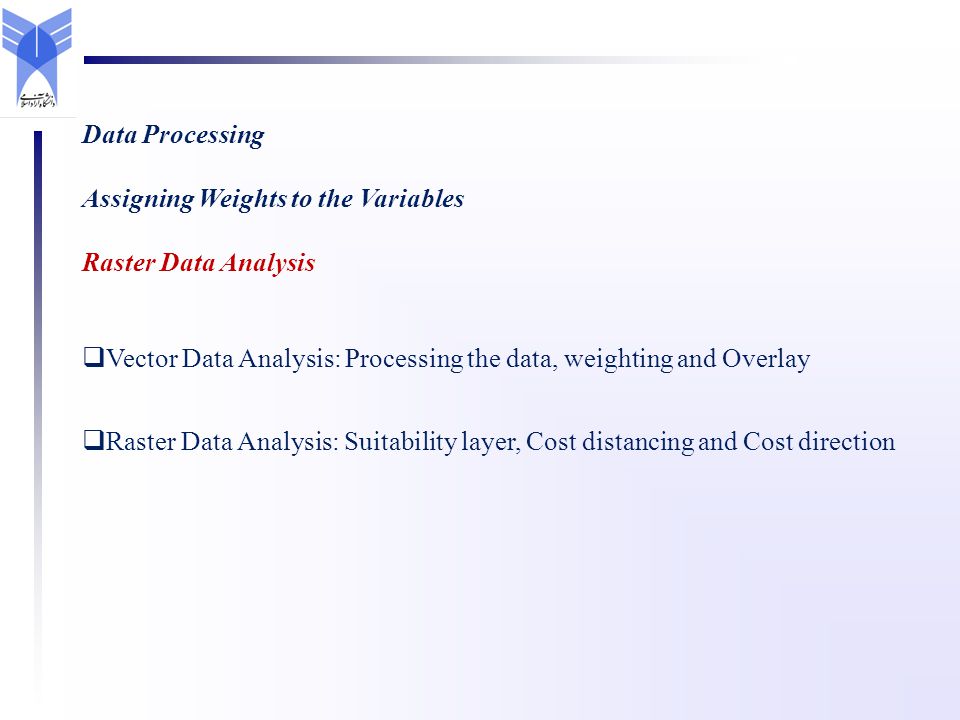 دانشگاه آزاد اسلامی

Data Processing

Assigning Weights to the Variables

Raster Data Analysis

❑Vector Data Analysis: Processing the data, weighting and Overlay

❑Raster Data Analysis: Suitability layer, Cost distancing and Cost direction